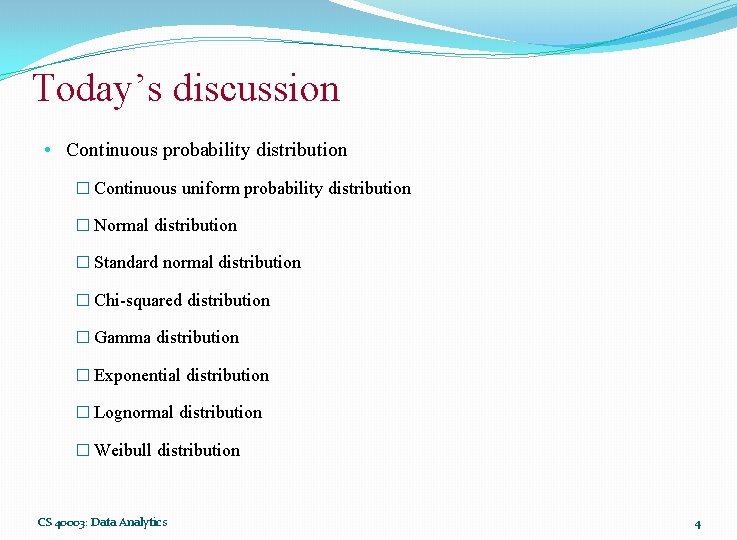 Today's discussion

• Continuous probability distribution

☐ Continuous uniform probability distribution

☐ Normal distribution

☐ Standard normal distribution

☐ Chi-squared distribution

☐ Gamma distribution

☐ Exponential distribution

☐ Lognormal distribution

☐ Weibull distribution

CS 40003: Data Analytics

4